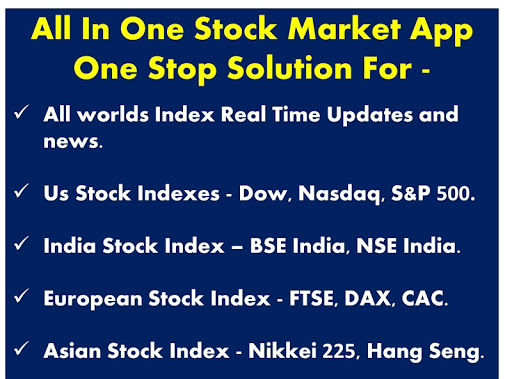 All In One Stock Market App
One Stop Solution For -

✓ All worlds Index Real Time Updates and news.

✓ Us Stock Indexes - Dow, Nasdaq, S&P 500.

✓ India Stock Index – BSE India, NSE India.

✓ European Stock Index - FTSE, DAX, CAC.

✓ Asian Stock Index - Nikkei 225, Hang Seng.